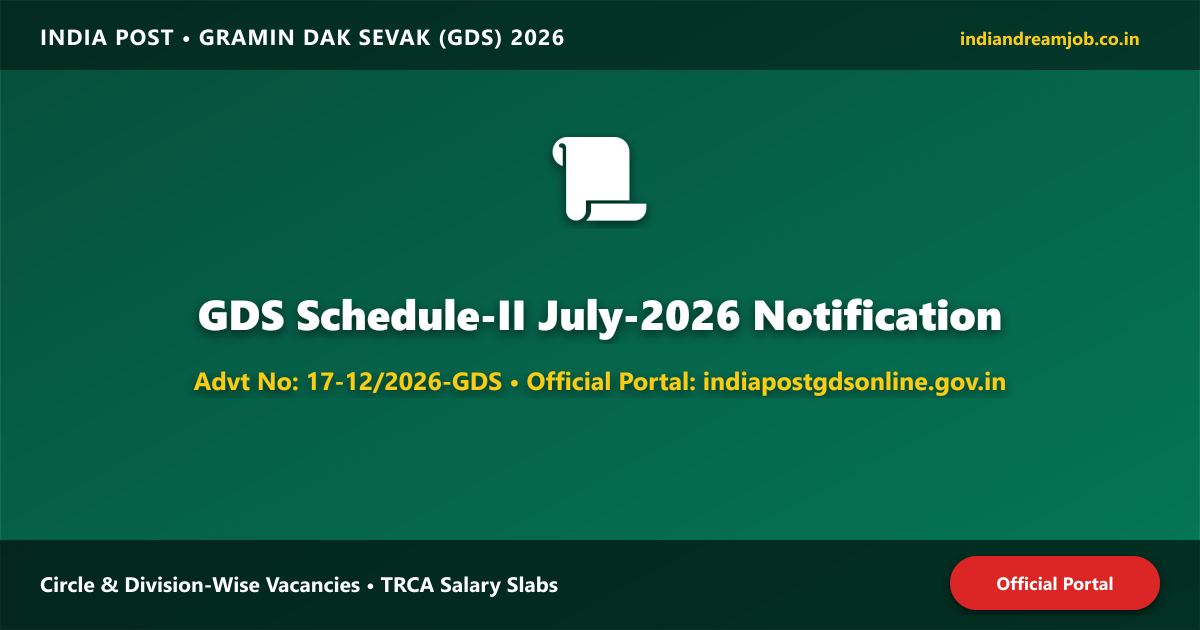 INDIA POST • GRAMIN DAK SEVAK (GDS) 2026

indiandreamjob.co.in

GDS Schedule-II July-2026 Notification

Advt No: 17-12/2026-GDS • Official Portal: indiapostgdsonline.gov.in

Circle & Division-Wise Vacancies • TRCA Salary Slabs

Official Portal